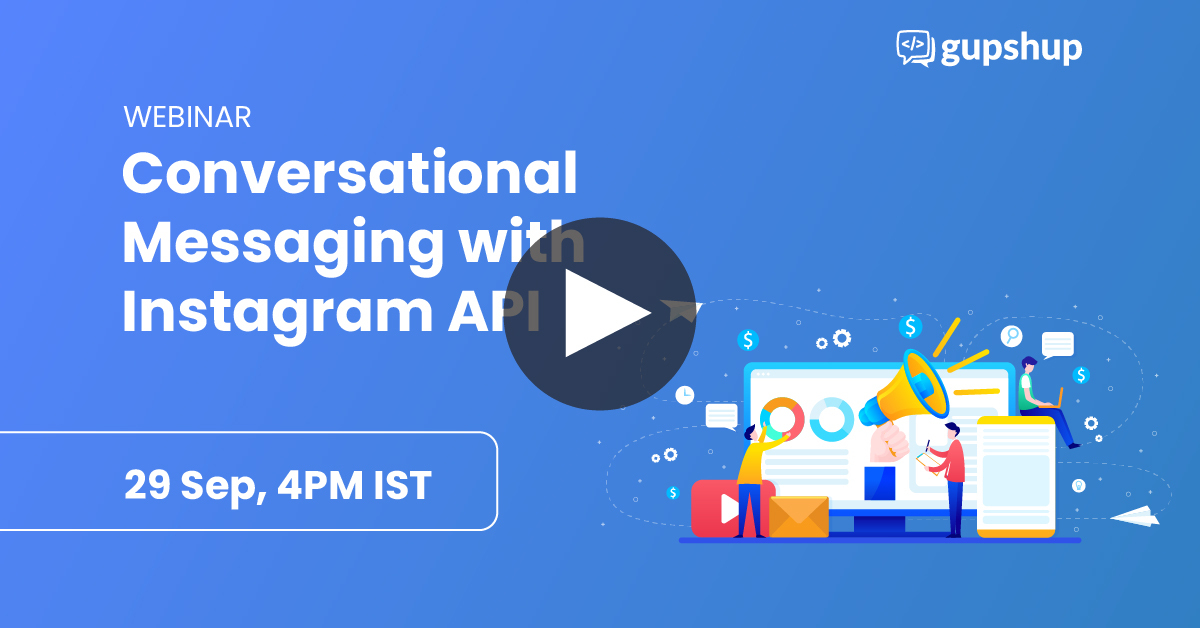 gupshup

WEBINAR

Conversational Messaging with Instagram API

29 Sep, 4PM IST